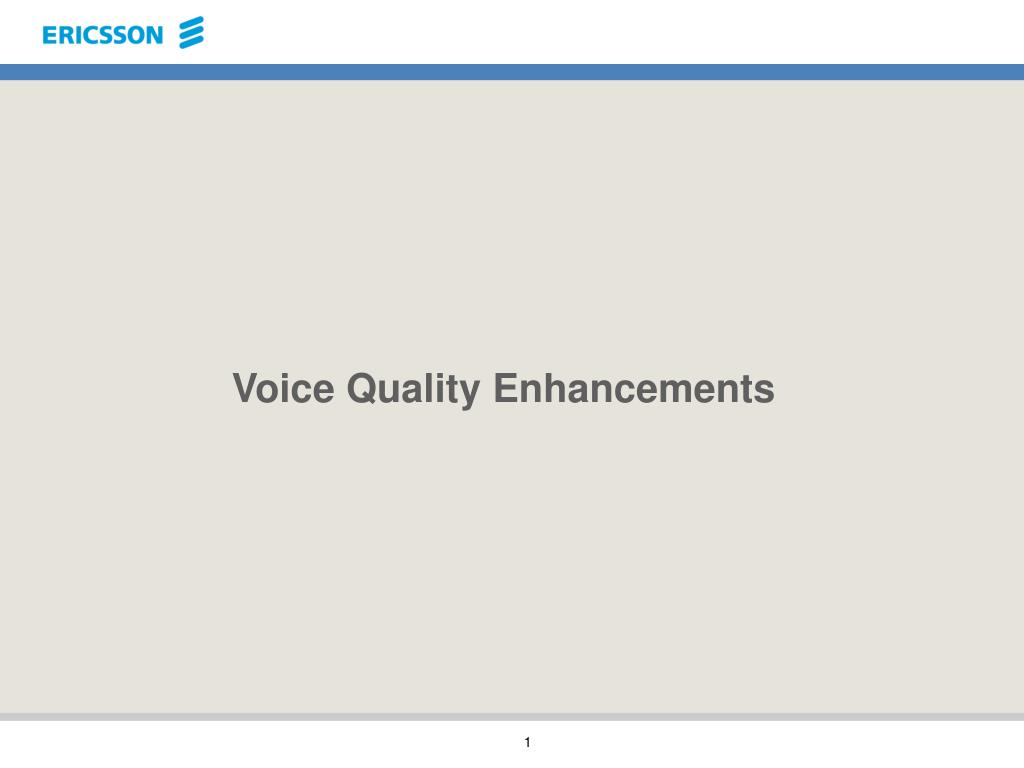 ERICSSON

Voice Quality Enhancements

1